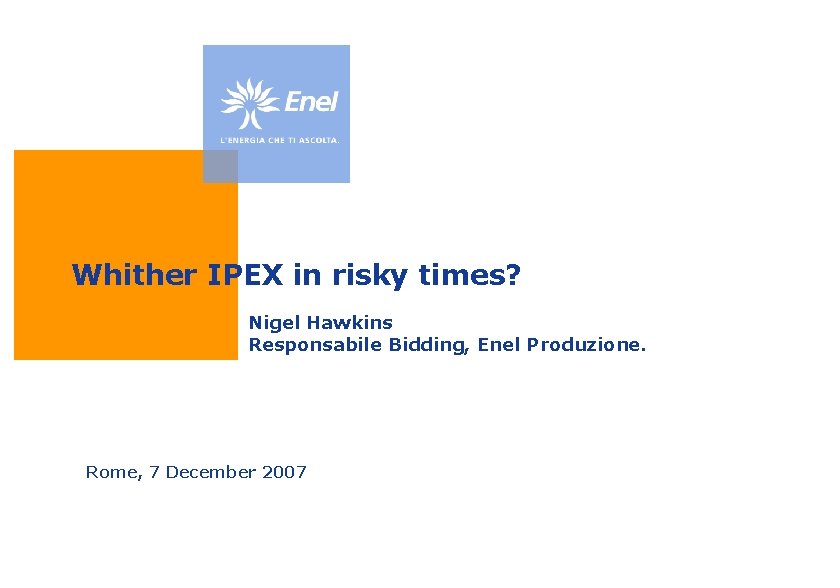 Enel
L'ENERGIA CHE TI ASCOLTA.

Whither IPEX in risky times?

Nigel Hawkins
Responsabile Bidding, Enel Produzione.

Rome, 7 December 2007